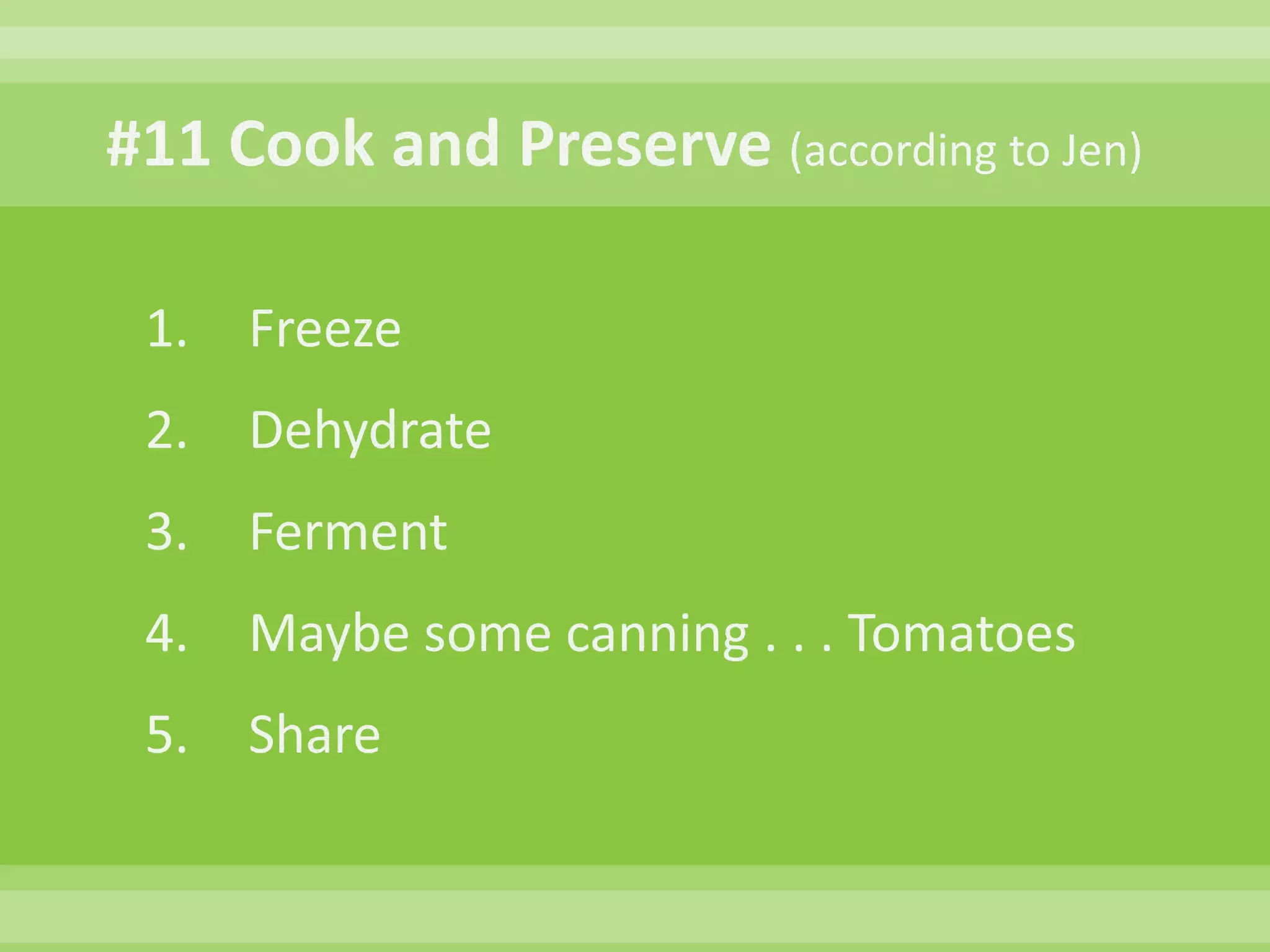 #11 Cook and Preserve (according to Jen)

1. Freeze
2. Dehydrate
3. Ferment
4. Maybe some canning . . . Tomatoes
5. Share